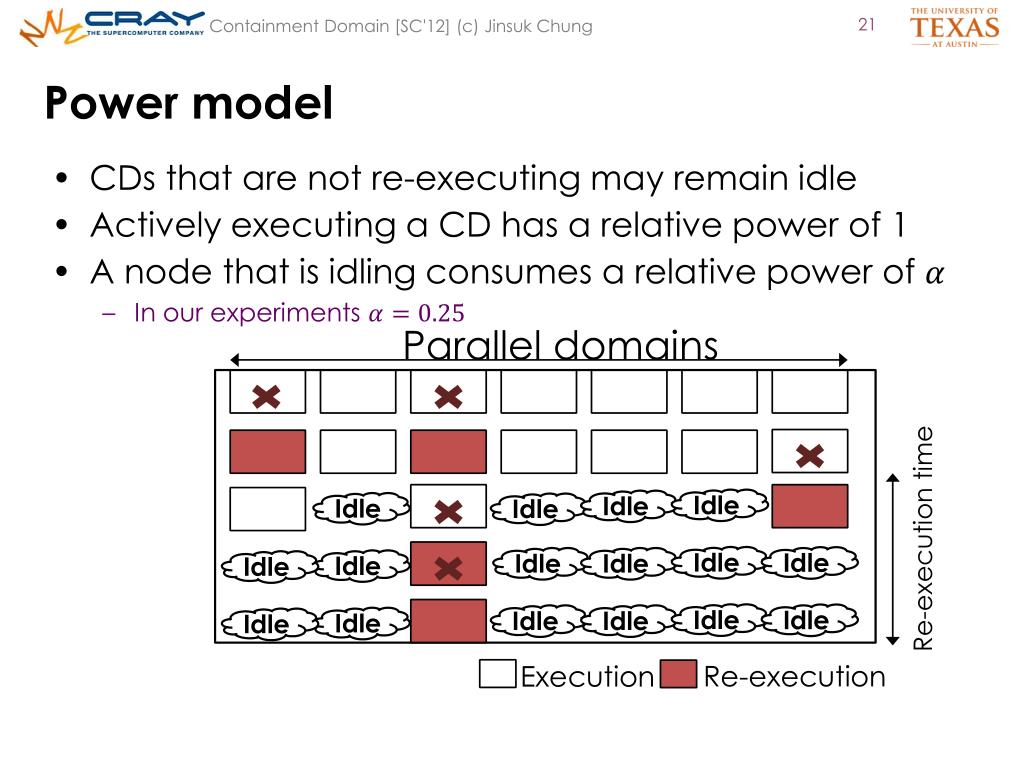 CRAY THE SUPERCOMPUTER COMPANY Containment Domain [SC'12] (c) Jinsuk Chung 21 THE UNIVERSITY OF TEXAS AT AUSTIN

Power model

• CDs that are not re-executing may remain idle
• Actively executing a CD has a relative power of 1
• A node that is idling consumes a relative power of $\alpha$
– In our experiments $\alpha = 0.25$

Parallel domains

Idle Idle Idle Idle

Idle Idle Idle Idle Idle Idle

Idle Idle Idle Idle Idle Idle

Re-execution time

Execution Re-execution